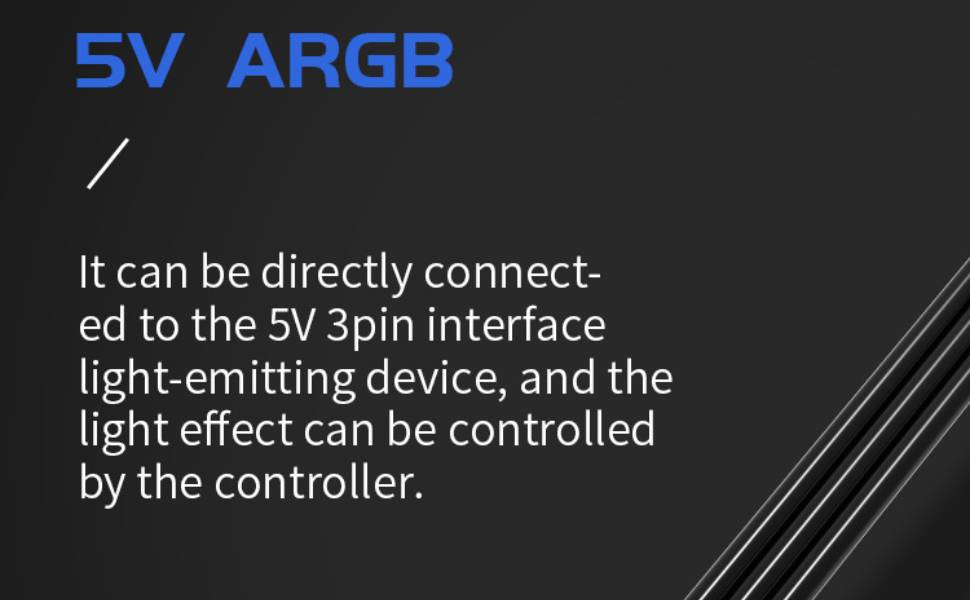 5V ARGB

/

It can be directly connected to the 5V 3pin interface light-emitting device, and the light effect can be controlled by the controller.